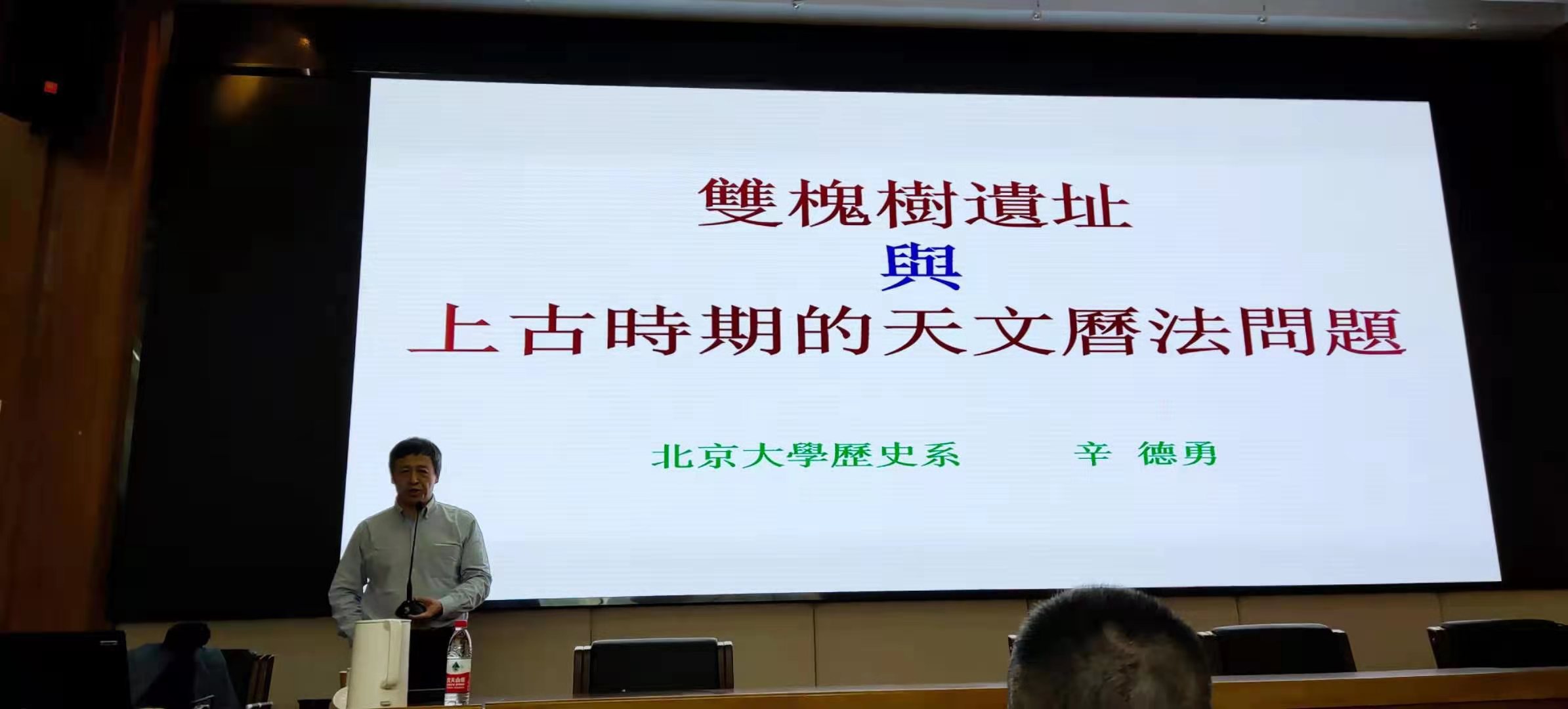 雙槐樹遺址
與
上古時期的天文曆法問題

北京大學歷史系　　辛 德勇